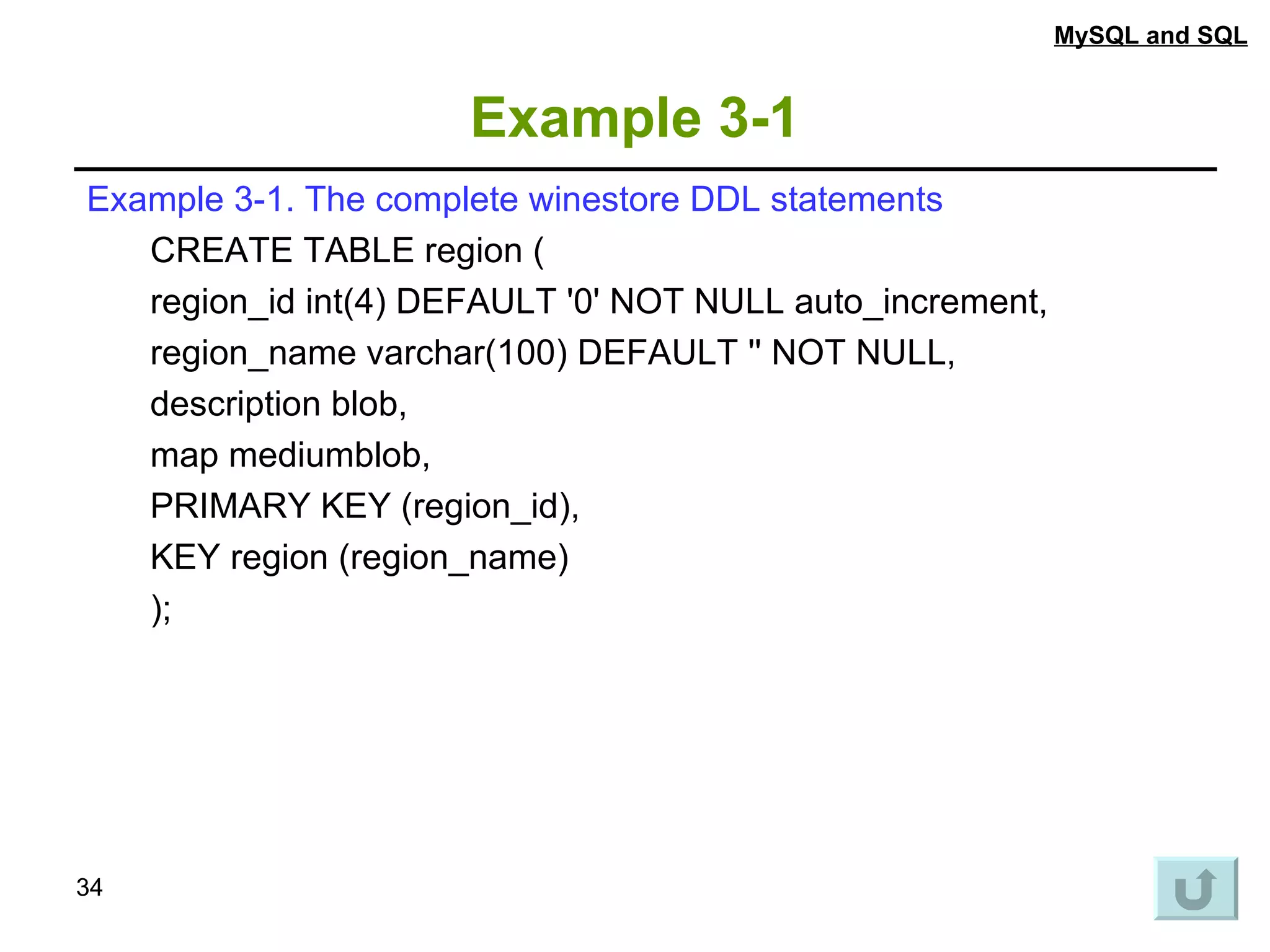 MySQL and SQL

Example 3-1

Example 3-1. The complete winestore DDL statements

CREATE TABLE region (
region_id int(4) DEFAULT '0' NOT NULL auto_increment,
region_name varchar(100) DEFAULT '' NOT NULL,
description blob,
map mediumblob,
PRIMARY KEY (region_id),
KEY region (region_name)
);

34